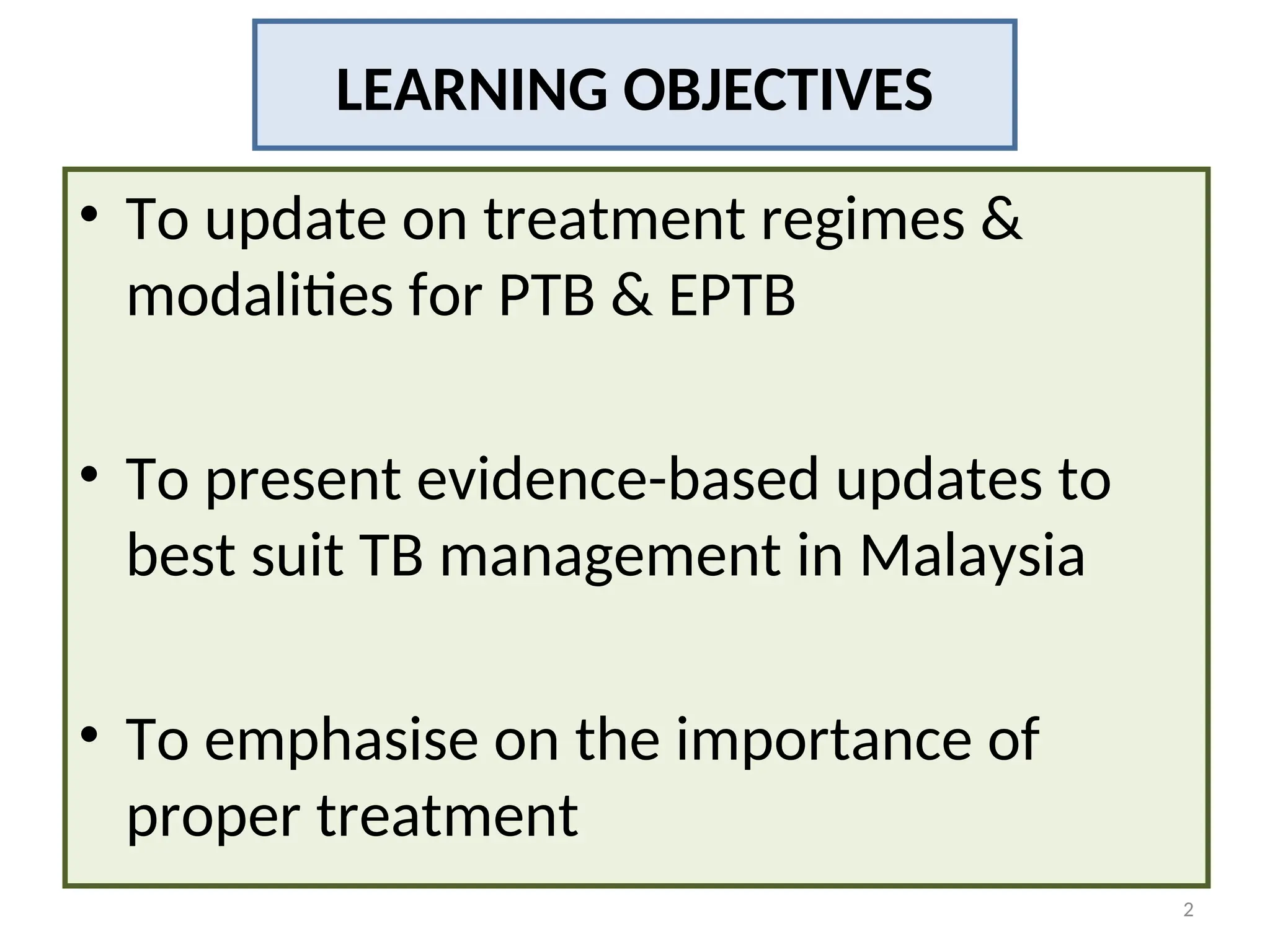 LEARNING OBJECTIVES

• To update on treatment regimes & modalities for PTB & EPTB

• To present evidence-based updates to best suit TB management in Malaysia

• To emphasise on the importance of proper treatment

2